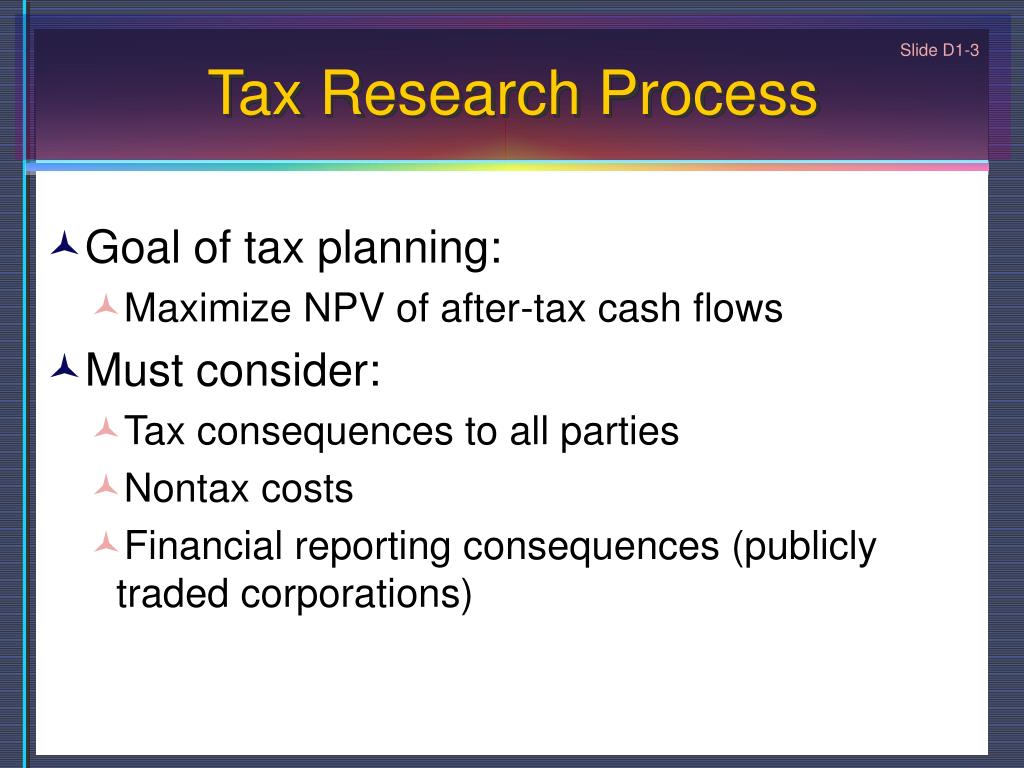 Slide D1-3

Tax Research Process

Goal of tax planning:

Maximize NPV of after-tax cash flows

Must consider:

Tax consequences to all parties

Nontax costs

Financial reporting consequences (publicly traded corporations)